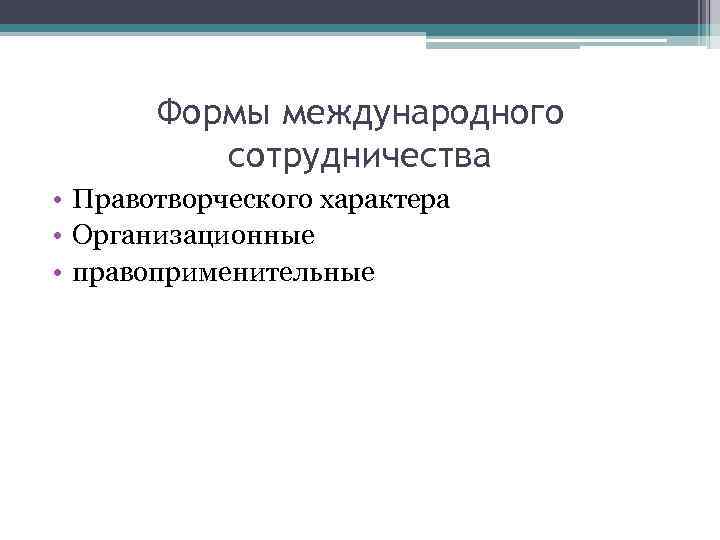 Формы международного сотрудничества

• Правотворческого характера
• Организационные
• правоприменительные